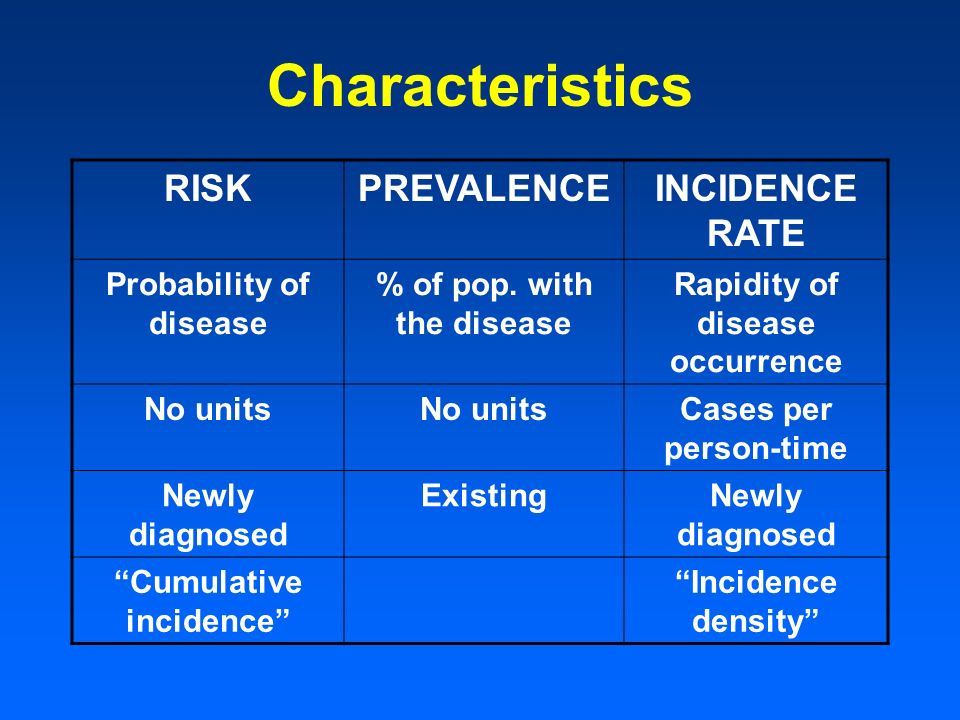 Characteristics

| RISK | PREVALENCE | INCIDENCE RATE |
|---|---|---|
| Probability of disease | % of pop. with the disease | Rapidity of disease occurrence |
| No units | No units | Cases per person-time |
| Newly diagnosed | Existing | Newly diagnosed |
| “Cumulative incidence” | | “Incidence density” |